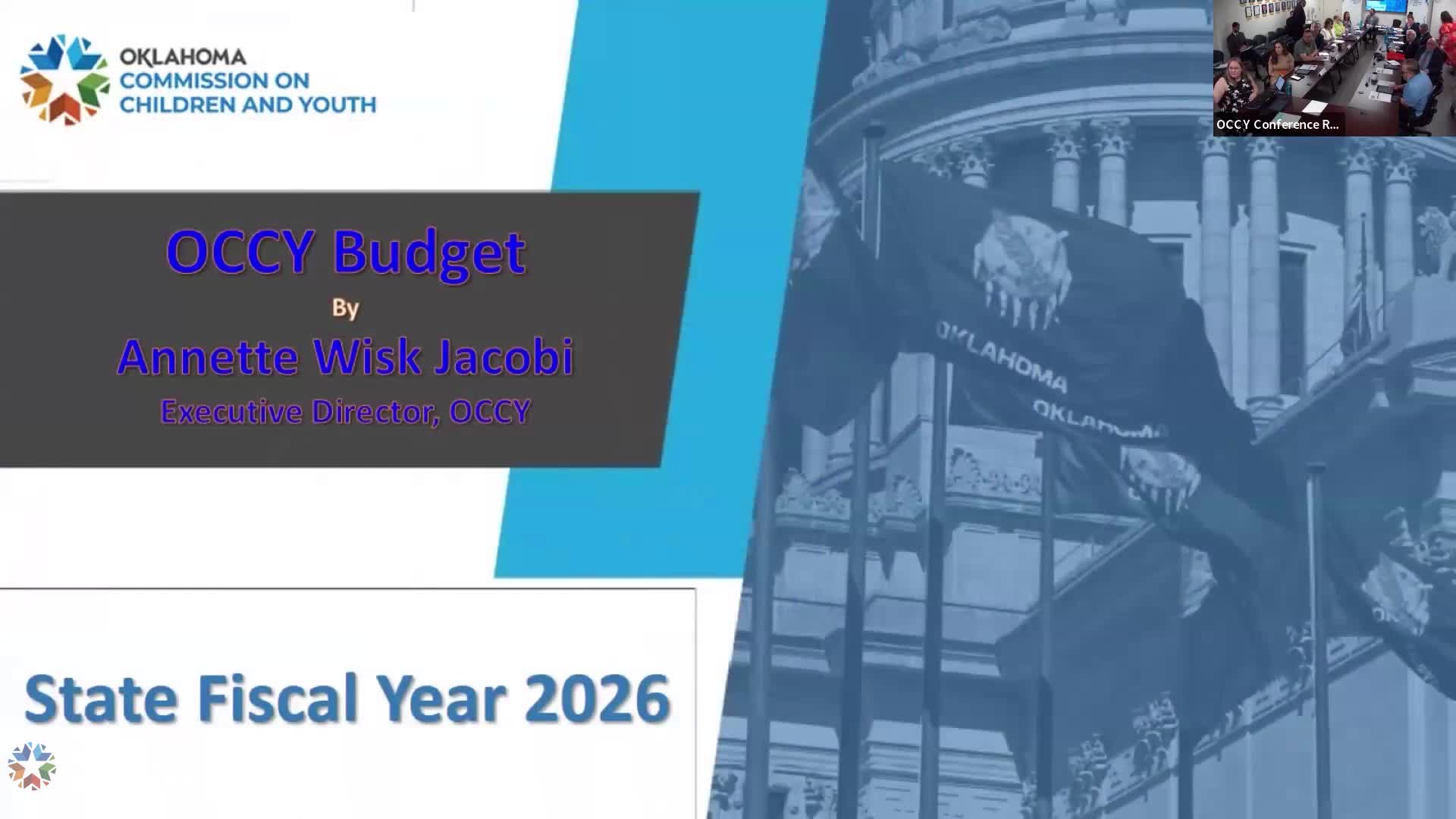 OKLAHOMA
COMMISSION ON
CHILDREN AND YOUTH

OCCY Conference R...

OCCY Budget
By
Annette Wisk Jacobi
Executive Director, OCCY

OKLAHOMA
OKLAHOMA

State Fiscal Year 2026